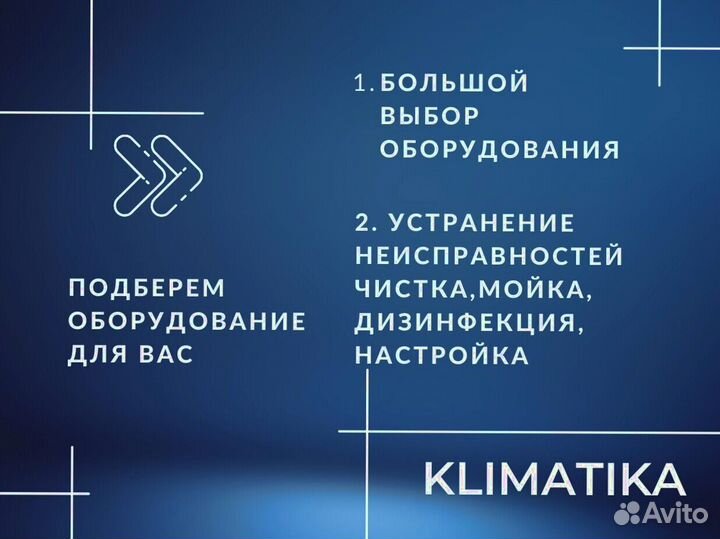 ПОДБЕРЕМ ОБОРУДОВАНИЕ ДЛЯ ВАС

1. БОЛЬШОЙ ВЫБОР ОБОРУДОВАНИЯ

2. УСТРАНЕНИЕ НЕИСПРАВНОСТЕЙ ЧИСТКА,МОЙКА, ДИЗИНФЕКЦИЯ, НАСТРОЙКА

KLIMATIKA

Avito